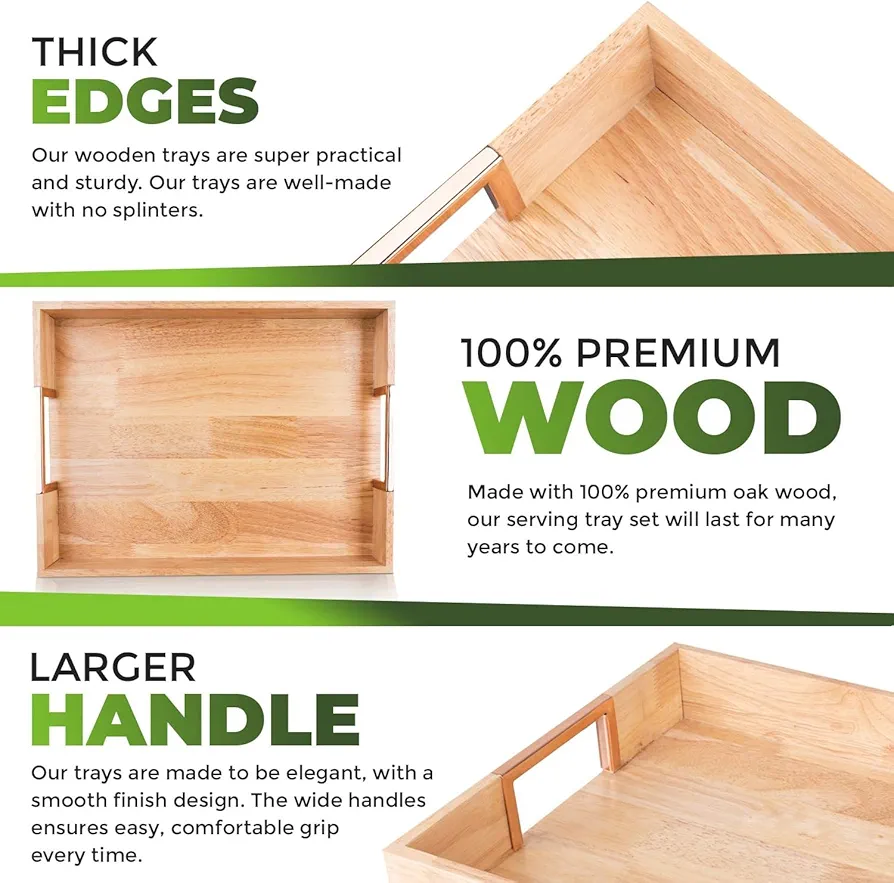 THICK
EDGES

Our wooden trays are super practical and sturdy. Our trays are well-made with no splinters.

100% PREMIUM
WOOD

Made with 100% premium oak wood, our serving tray set will last for many years to come.

LARGER
HANDLE

Our trays are made to be elegant, with a smooth finish design. The wide handles ensures easy, comfortable grip every time.